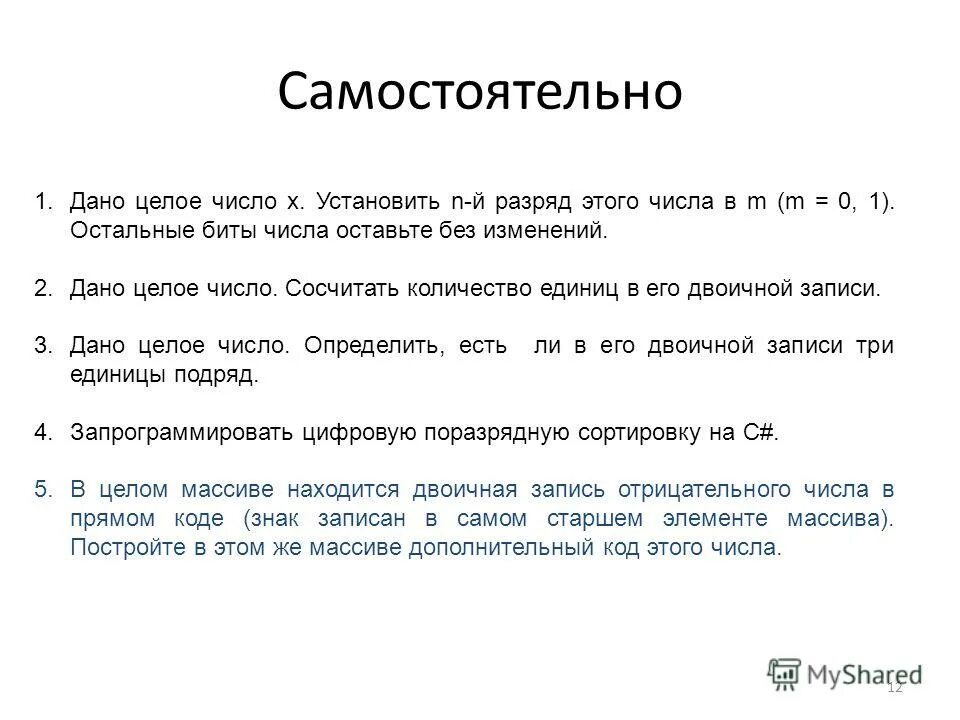 Самостоятельно

1. Дано целое число x. Установить n-й разряд этого числа в m (m = 0, 1). Остальные биты числа оставьте без изменений.

2. Дано целое число. Сосчитать количество единиц в его двоичной записи.

3. Дано целое число. Определить, есть ли в его двоичной записи три единицы подряд.

4. Запрограммировать цифровую поразрядную сортировку на C#.

5. В целом массиве находится двоичная запись отрицательного числа в прямом коде (знак записан в самом старшем элементе массива). Постройте в этом же массиве дополнительный код этого числа.

MyShared

12